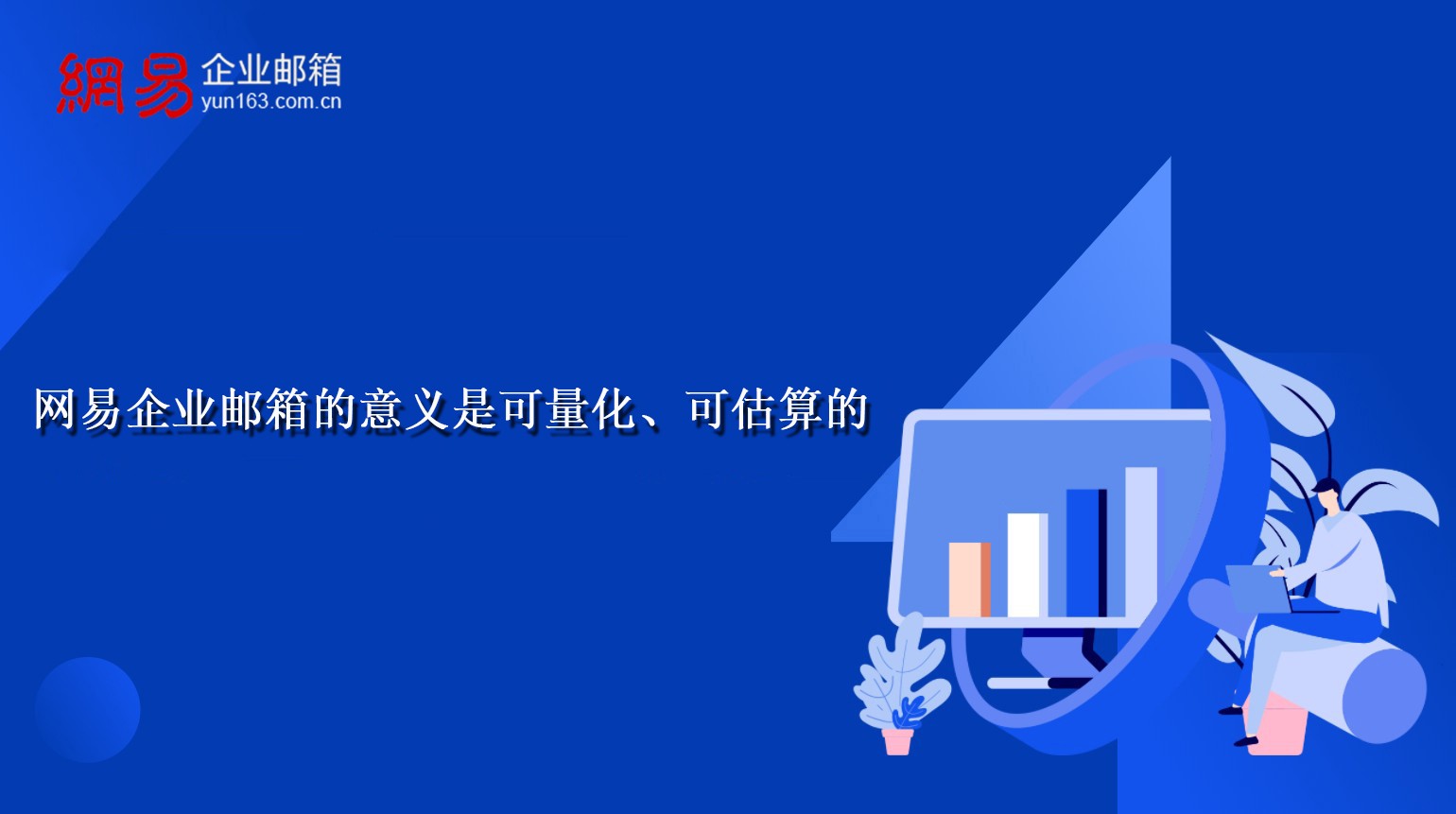 網易 企业邮箱
yun163.com.cn

网易企业邮箱的意义是可量化、可估算的